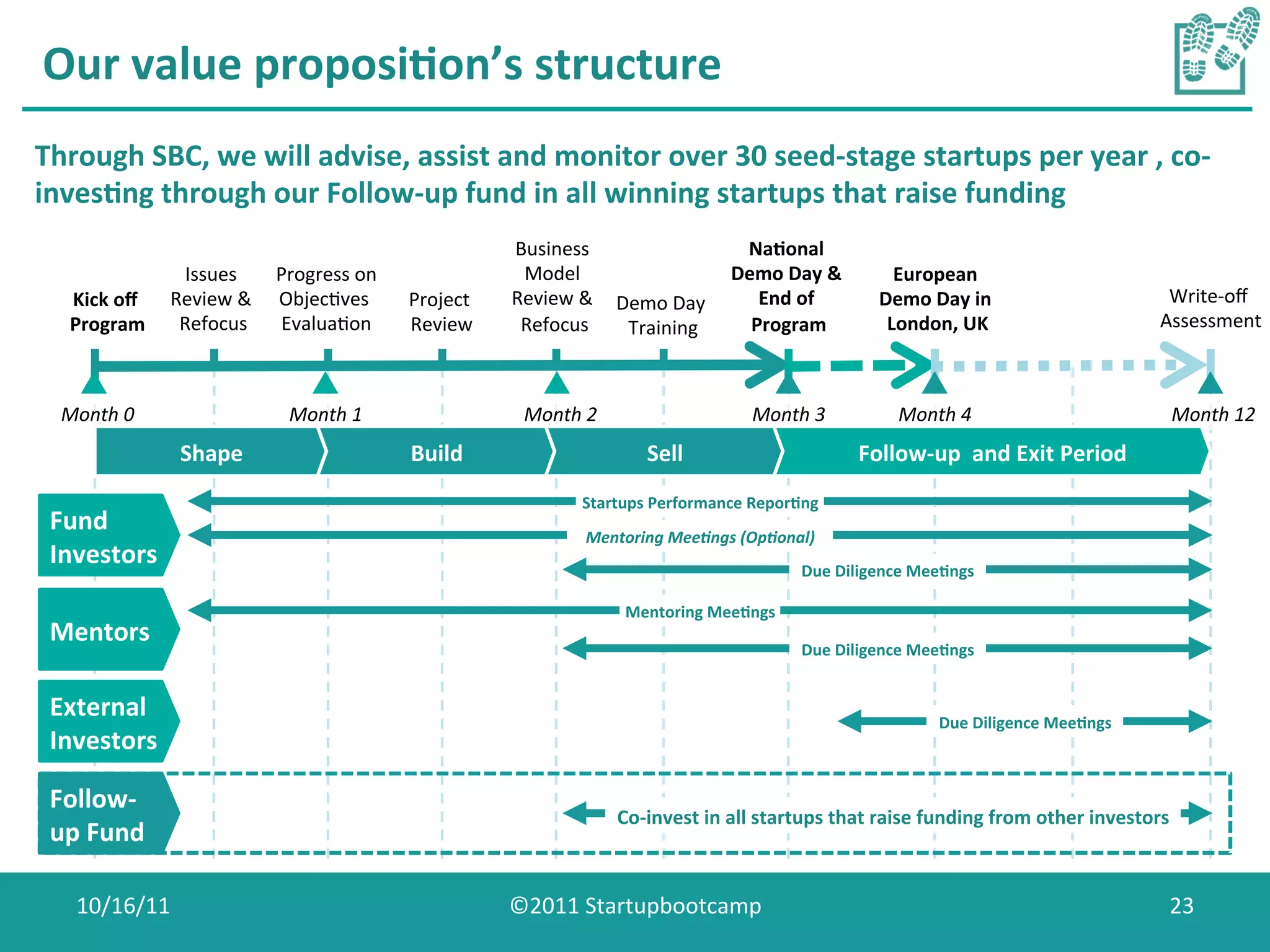 Our value proposition's structure

Through SBC, we will advise, assist and monitor over 30 seed-stage startups per year , co-investing through our Follow-up fund in all winning startups that raise funding

Kick off Program

Issues Review & Refocus

Progress on Objectives Evaluation

Project Review

Business Model Review & Refocus

Demo Day Training

National Demo Day & End of Program

European Demo Day in London, UK

Write-off Assessment

Month 0

Month 1

Month 2

Month 3

Month 4

Month 12

Shape

Build

Sell

Follow-up and Exit Period

Fund Investors

Startups Performance Reporting

Mentoring Meetings (Optional)

Due Diligence Meetings

Mentors

Mentoring Meetings

Due Diligence Meetings

External Investors

Due Diligence Meetings

Follow-up Fund

Co-invest in all startups that raise funding from other investors

10/16/11

©2011 Startupbootcamp

23